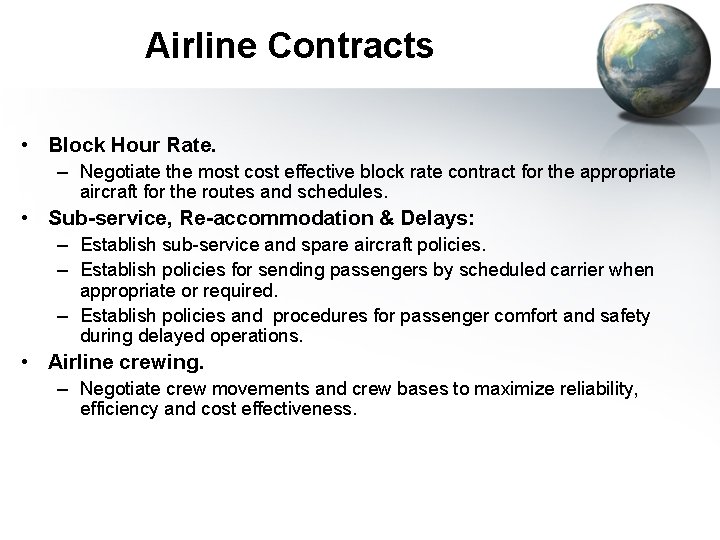 Airline Contracts

• Block Hour Rate.
– Negotiate the most cost effective block rate contract for the appropriate aircraft for the routes and schedules.

• Sub-service, Re-accommodation & Delays:
– Establish sub-service and spare aircraft policies.
– Establish policies for sending passengers by scheduled carrier when appropriate or required.
– Establish policies and procedures for passenger comfort and safety during delayed operations.

• Airline crewing.
– Negotiate crew movements and crew bases to maximize reliability, efficiency and cost effectiveness.